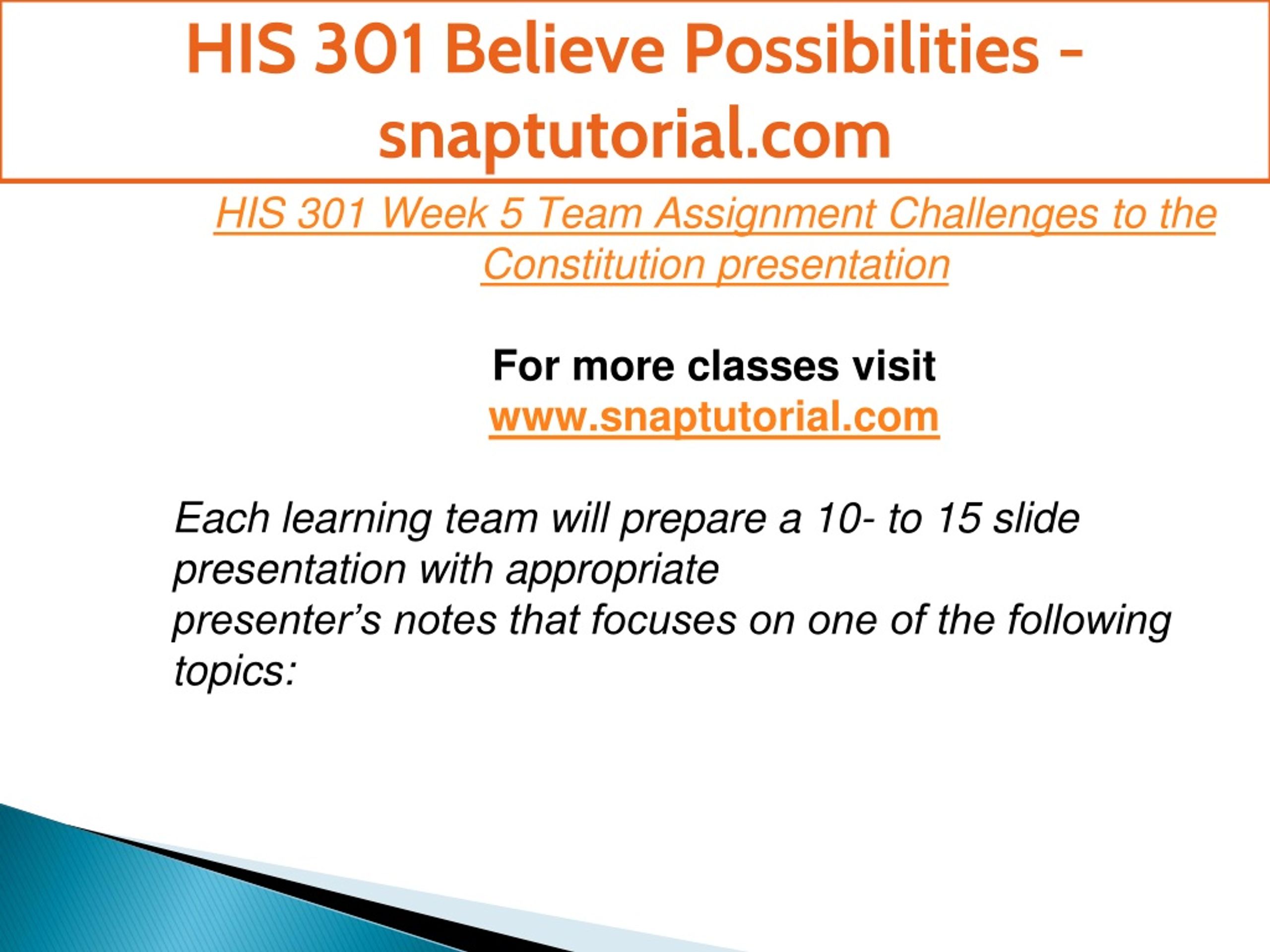 HIS 301 Believe Possibilities - snaptutorial.com

HIS 301 Week 5 Team Assignment Challenges to the Constitution presentation

For more classes visit
www.snaptutorial.com

Each learning team will prepare a 10- to 15 slide presentation with appropriate
presenter’s notes that focuses on one of the following topics: